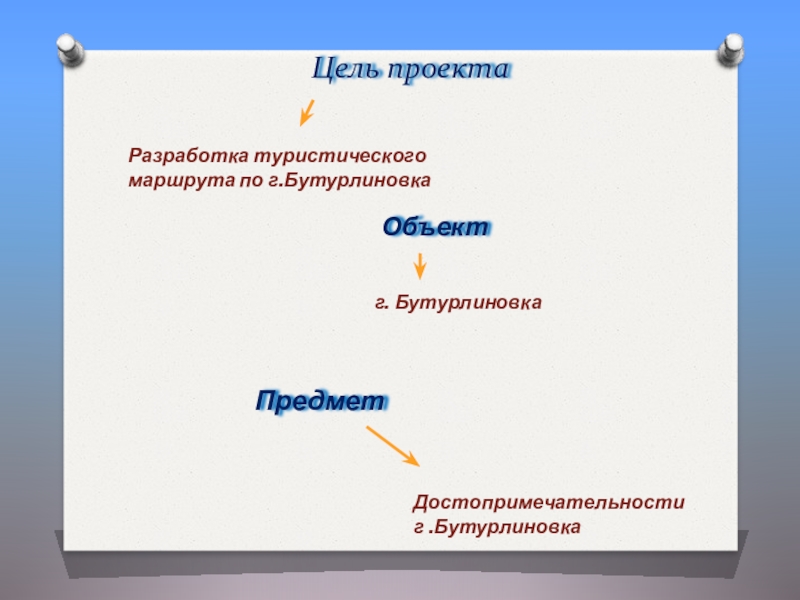 Цель проекта

Разработка туристического маршрута по г.Бутурлиновка

Объект

г. Бутурлиновка

Предмет

Достопримечательности г .Бутурлиновка